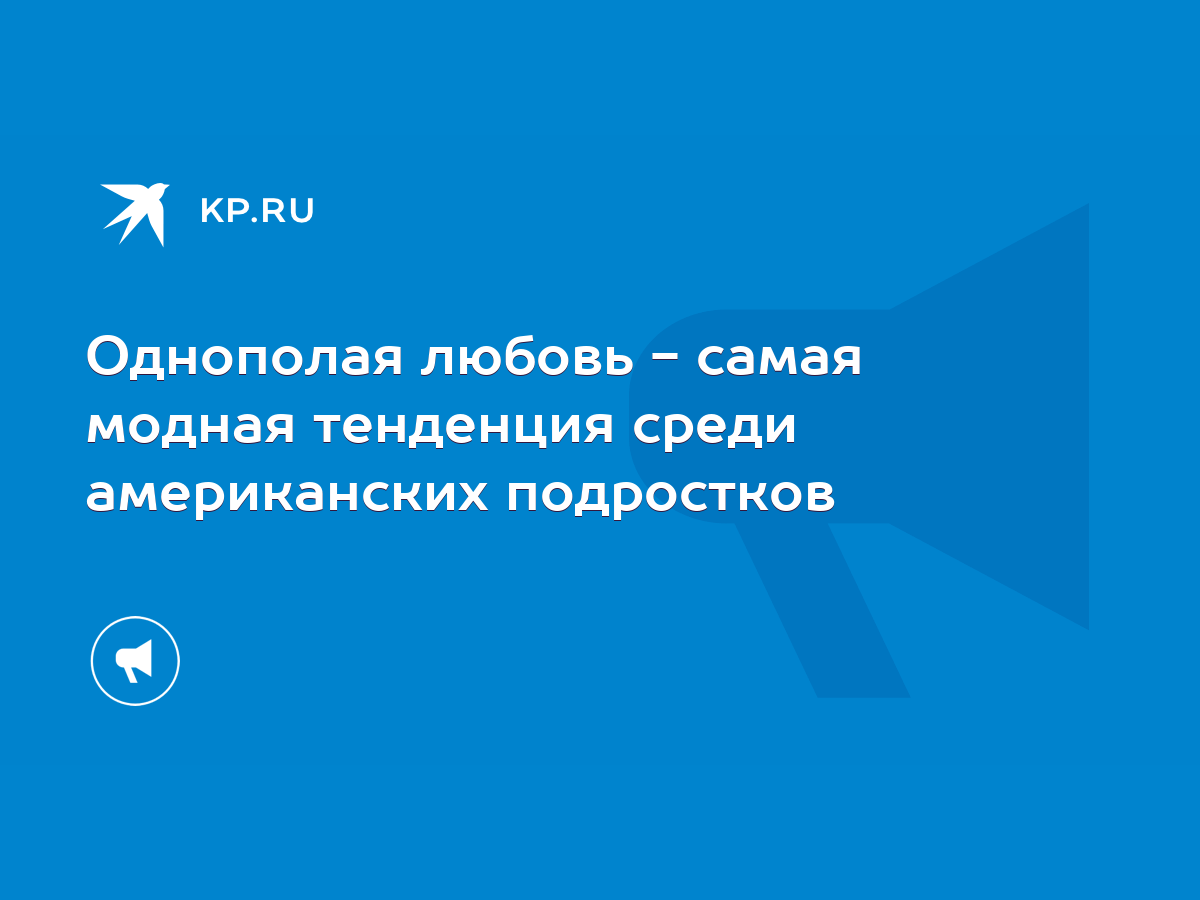 KP.RU

Однополая любовь - самая модная тенденция среди американских подростков